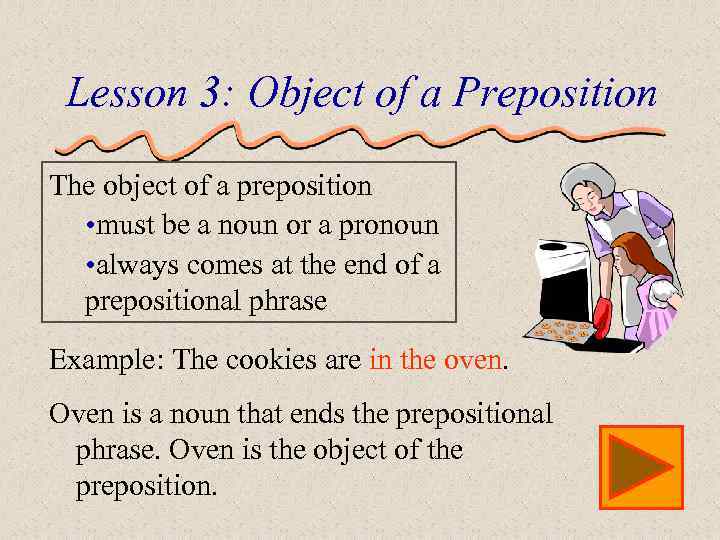 Lesson 3: Object of a Preposition

The object of a preposition
•must be a noun or a pronoun
•always comes at the end of a prepositional phrase

Example: The cookies are in the oven.

Oven is a noun that ends the prepositional phrase. Oven is the object of the preposition.